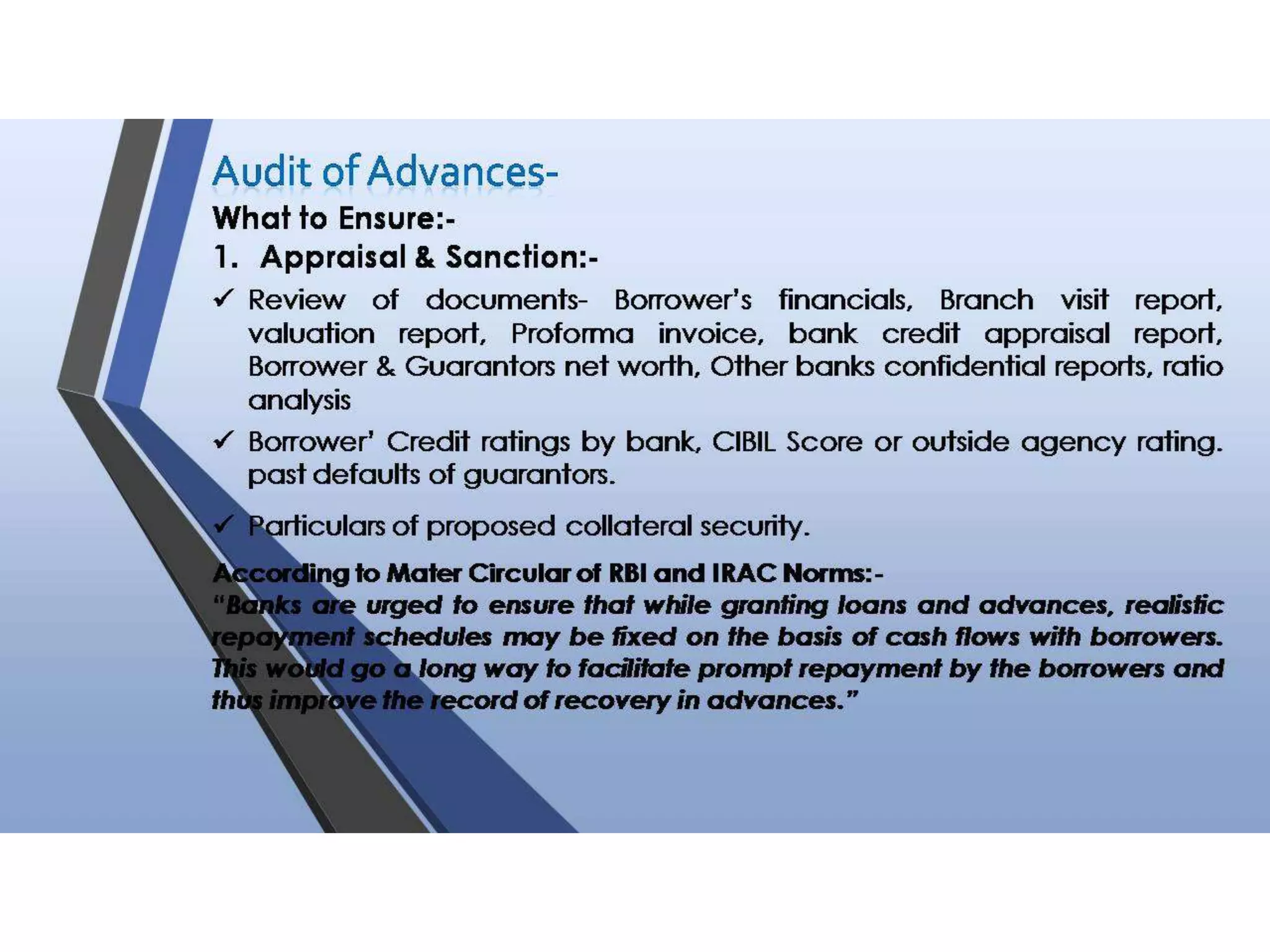 Audit of Advances-

What to Ensure:-

1. Appraisal & Sanction:-

✓ Review of documents- Borrower's financials, Branch visit report, valuation report, Proforma invoice, bank credit appraisal report, Borrower & Guarantors net worth, Other banks confidential reports, ratio analysis

✓ Borrower' Credit ratings by bank, CIBIL Score or outside agency rating. past defaults of guarantors.

✓ Particulars of proposed collateral security.

According to Mater Circular of RBI and IRAC Norms:-

"Banks are urged to ensure that while granting loans and advances, realistic repayment schedules may be fixed on the basis of cash flows with borrowers. This would go a long way to facilitate prompt repayment by the borrowers and thus improve the record of recovery in advances."